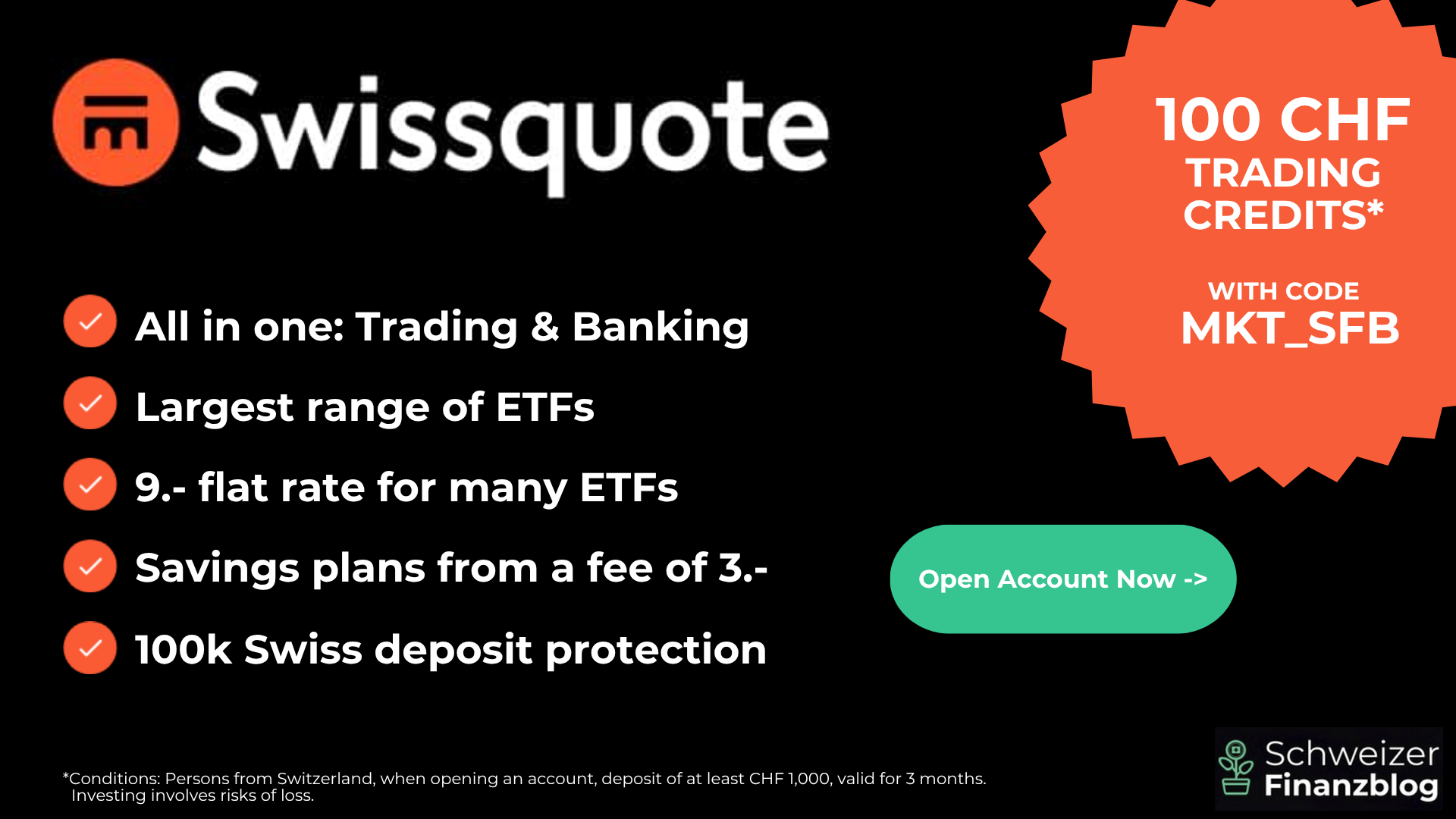 Swissquote

100 CHF TRADING CREDITS*

WITH CODE MKT_SFB

All in one: Trading & Banking

Largest range of ETFs

9.- flat rate for many ETFs

Savings plans from a fee of 3.-

100k Swiss deposit protection

Open Account Now ->

*Conditions: Persons from Switzerland, when opening an account, deposit of at least CHF 1,000, valid for 3 months. Investing involves risks of loss.

Schweizer Finanzblog